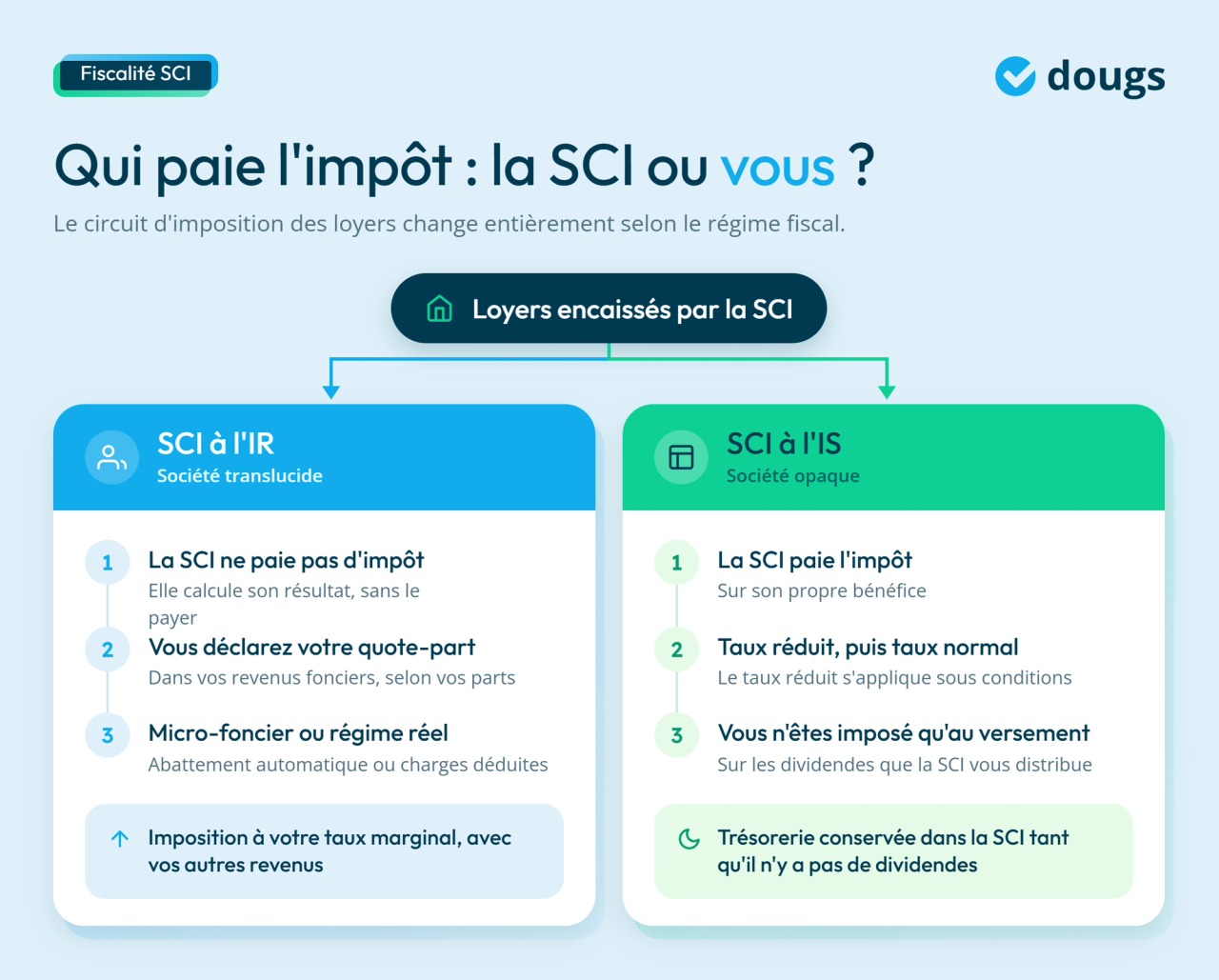 Fiscalité SCI

dougs

Qui paie l'impôt : la SCI ou vous ?

Le circuit d'imposition des loyers change entièrement selon le régime fiscal.

Loyers encaissés par la SCI

SCI à l'IR
Société translucide

1 La SCI ne paie pas d'impôt
Elle calcule son résultat, sans le payer

2 Vous déclarez votre quote-part
Dans vos revenus fonciers, selon vos parts

3 Micro-foncier ou régime réel
Abattement automatique ou charges déduites

Imposition à votre taux marginal, avec vos autres revenus

SCI à l'IS
Société opaque

1 La SCI paie l'impôt
Sur son propre bénéfice

2 Taux réduit, puis taux normal
Le taux réduit s'applique sous conditions

3 Vous n'êtes imposé qu'au versement
Sur les dividendes que la SCI vous distribue

Trésorerie conservée dans la SCI tant qu'il n'y a pas de dividendes